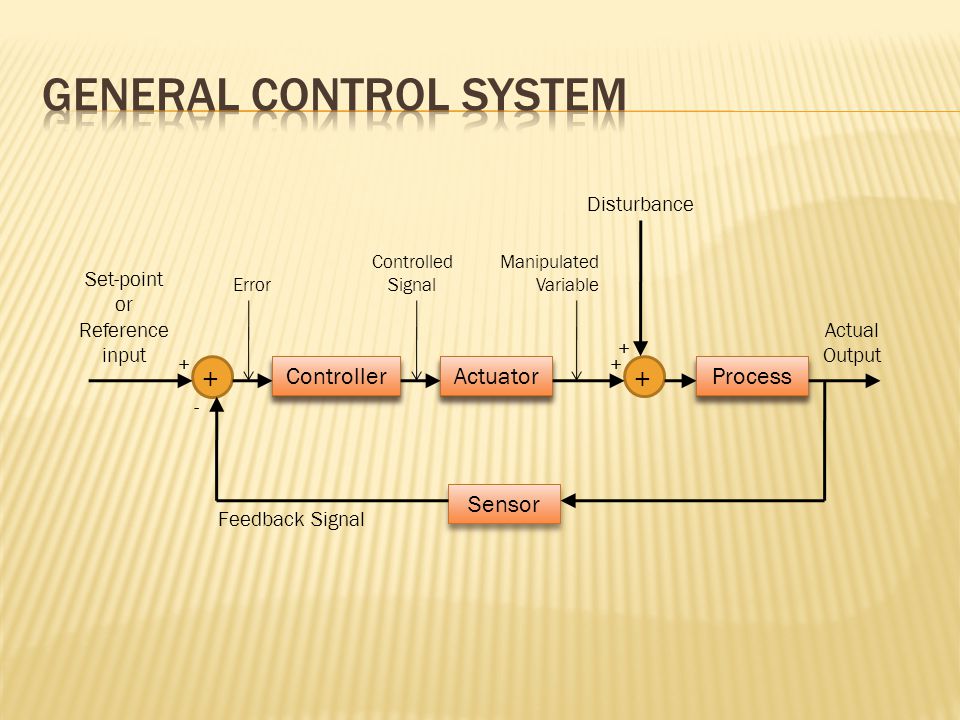 GENERAL CONTROL SYSTEM

Disturbance

Set-point or Reference input

Error

Controlled Signal

Manipulated Variable

Actual Output

+

+

-

Controller

Actuator

+

+

+

Process

Sensor

Feedback Signal